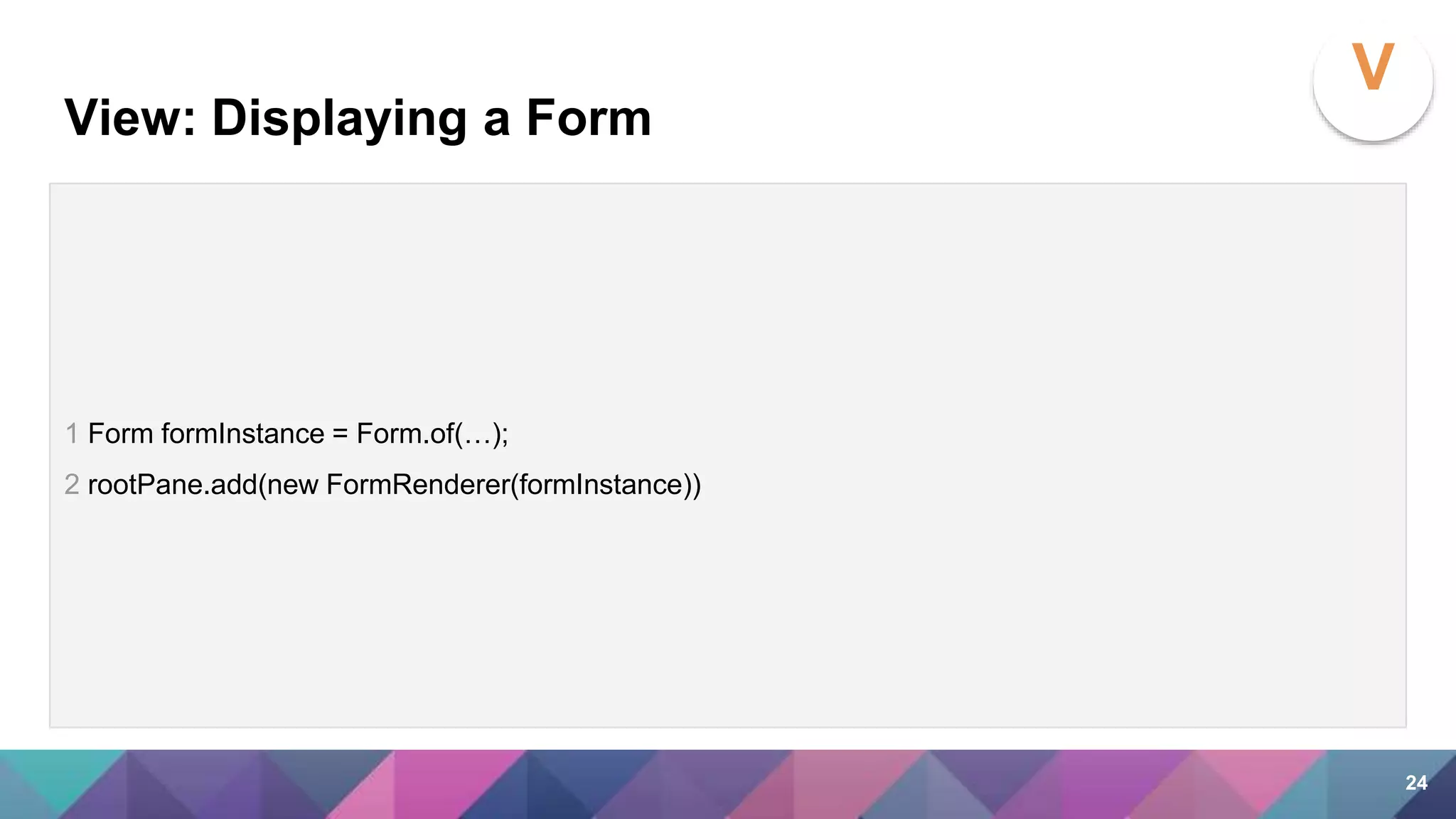 V

View: Displaying a Form

1 Form formInstance = Form.of(…);
2 rootPane.add(new FormRenderer(formInstance))

24